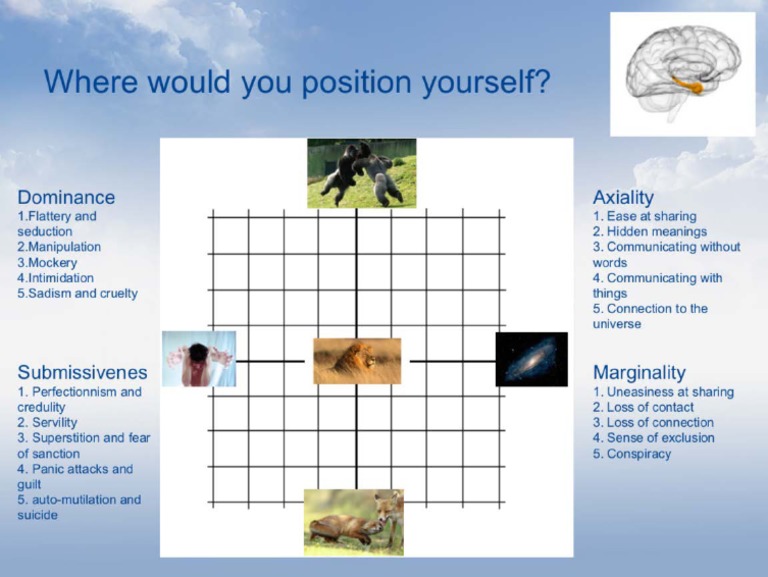 Where would you position yourself?

Dominance
1.Flattery and seduction
2.Manipulation
3.Mockery
4.Intimidation
5.Sadism and cruelty

Submissivenes
1. Perfectionnism and credulity
2. Servility
3. Superstition and fear of sanction
4. Panic attacks and guilt
5. auto-mutilation and suicide

Axiality
1. Ease at sharing
2. Hidden meanings
3. Communicating without words
4. Communicating with things
5. Connection to the universe

Marginality
1. Uneasiness at sharing
2. Loss of contact
3. Loss of connection
4. Sense of exclusion
5. Conspiracy